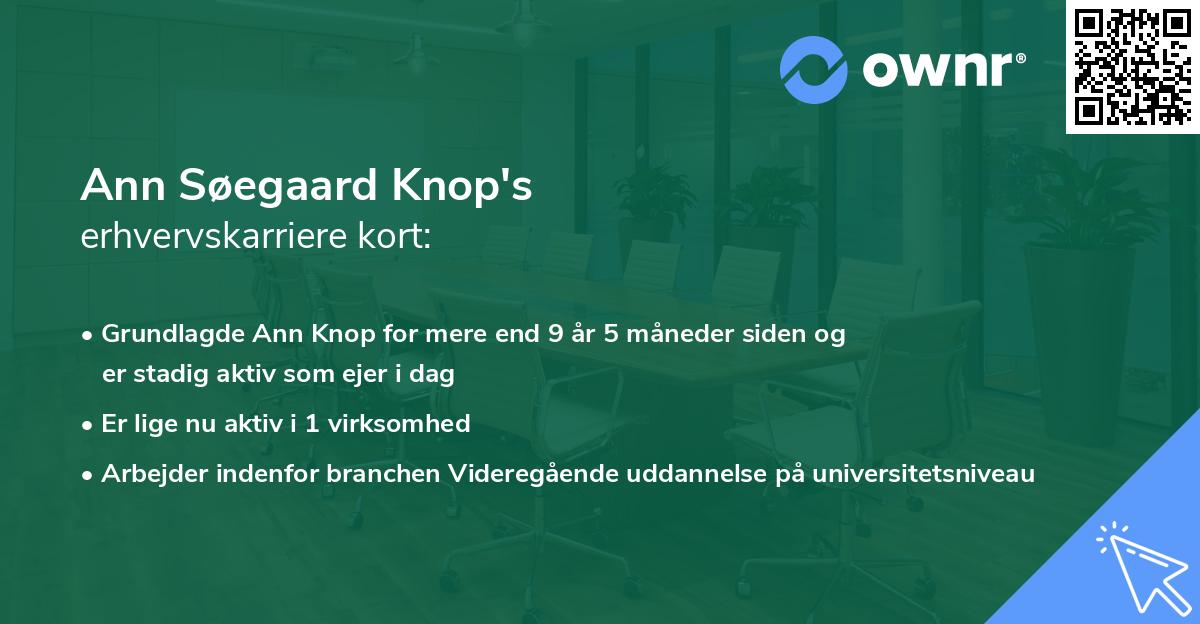 ownr®

Ann Søegaard Knop's
erhvervskarriere kort:

• Grundlagde Ann Knop for mere end 9 år 5 måneder siden og er stadig aktiv som ejer i dag
• Er lige nu aktiv i 1 virksomhed
• Arbejder indenfor branchen Videregående uddannelse på universitetsniveau